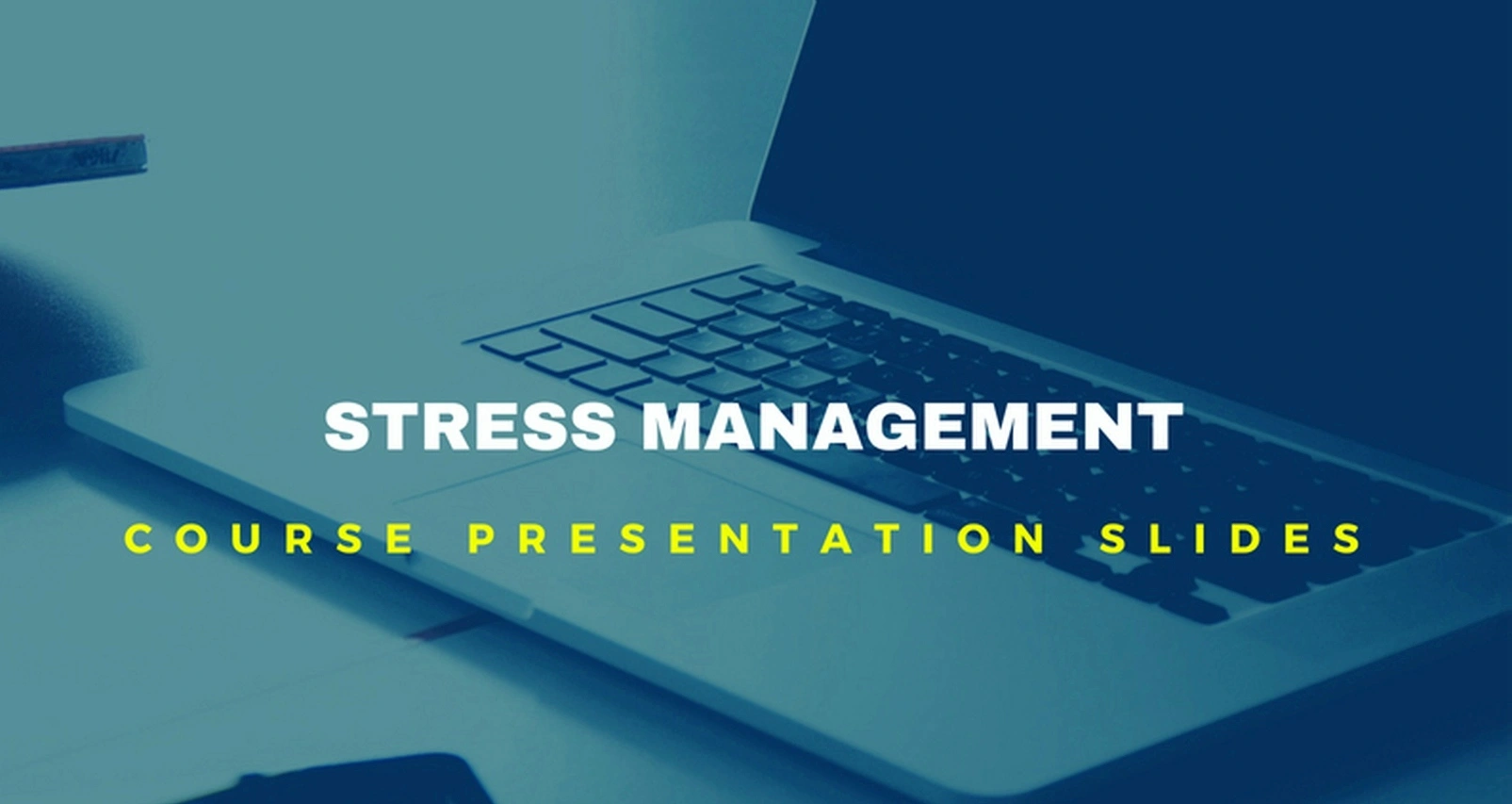 STRESS MANAGEMENT

COURSE PRESENTATION SLIDES